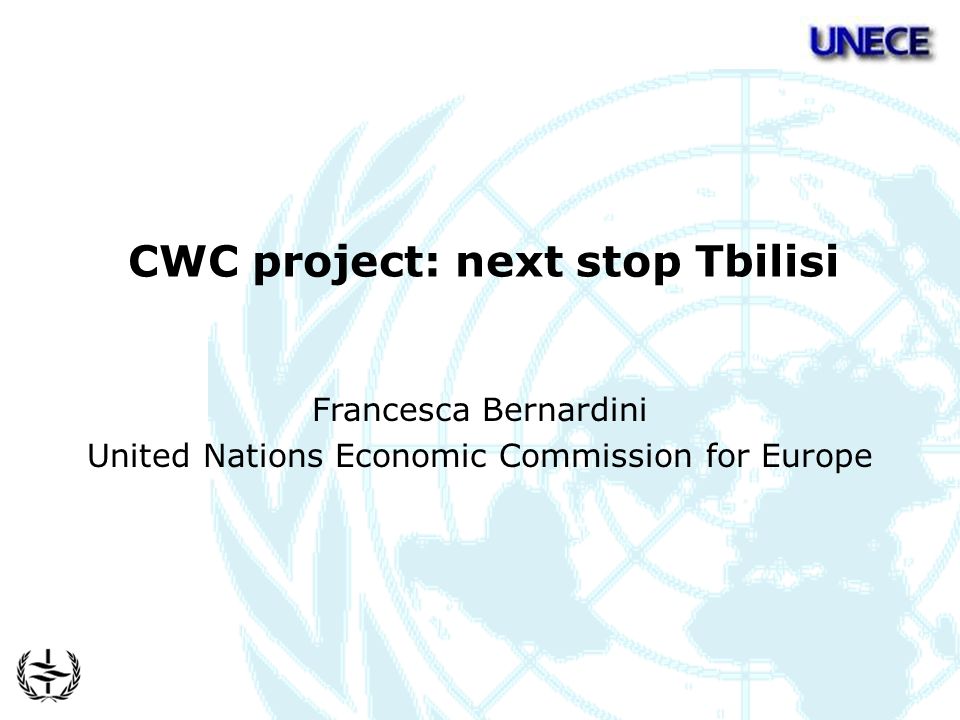 UNECE

CWC project: next stop Tbilisi

Francesca Bernardini
United Nations Economic Commission for Europe